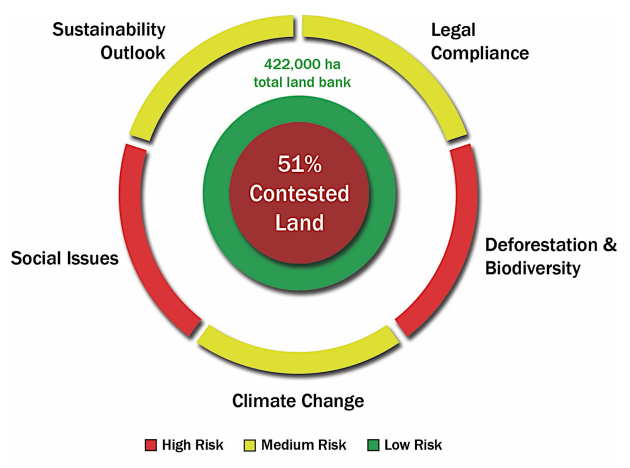 Sustainability Outlook

Legal Compliance

422,000 ha total land bank

51% Contested Land

Social Issues

Deforestation & Biodiversity

Climate Change

High Risk Medium Risk Low Risk